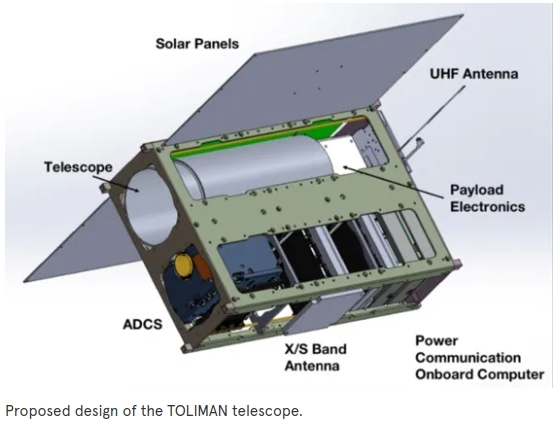 Solar Panels

UHF Antenna

Telescope

Payload
Electronics

ADCS

X/S Band
Antenna

Power
Communication
Onboard Computer

Proposed design of the TOLIMAN telescope.